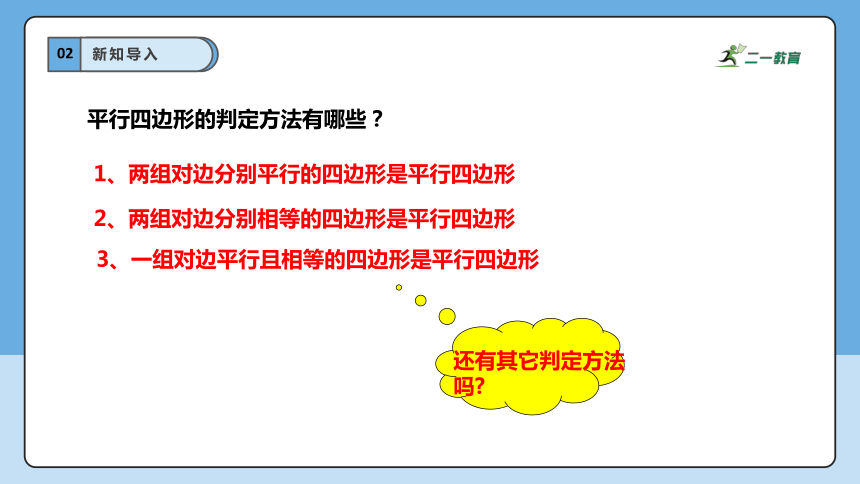 02 新知导入

二一教育

平行四边形的判定方法有哪些？

1、两组对边分别平行的四边形是平行四边形

2、两组对边分别相等的四边形是平行四边形

3、一组对边平行且相等的四边形是平行四边形

还有其它判定方法吗?